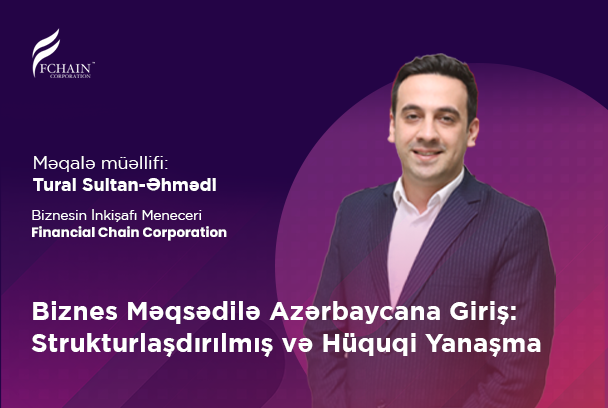 FCHAIN™
CORPORATION

Məqalə müəllifi:
Tural Sultan-Əhmədl

Biznesin İnkişafı Meneceri
Financial Chain Corporation

Biznes Məqsədilə Azərbaycana Giriş: Strukturlaşdırılmış və Hüquqi Yanaşma